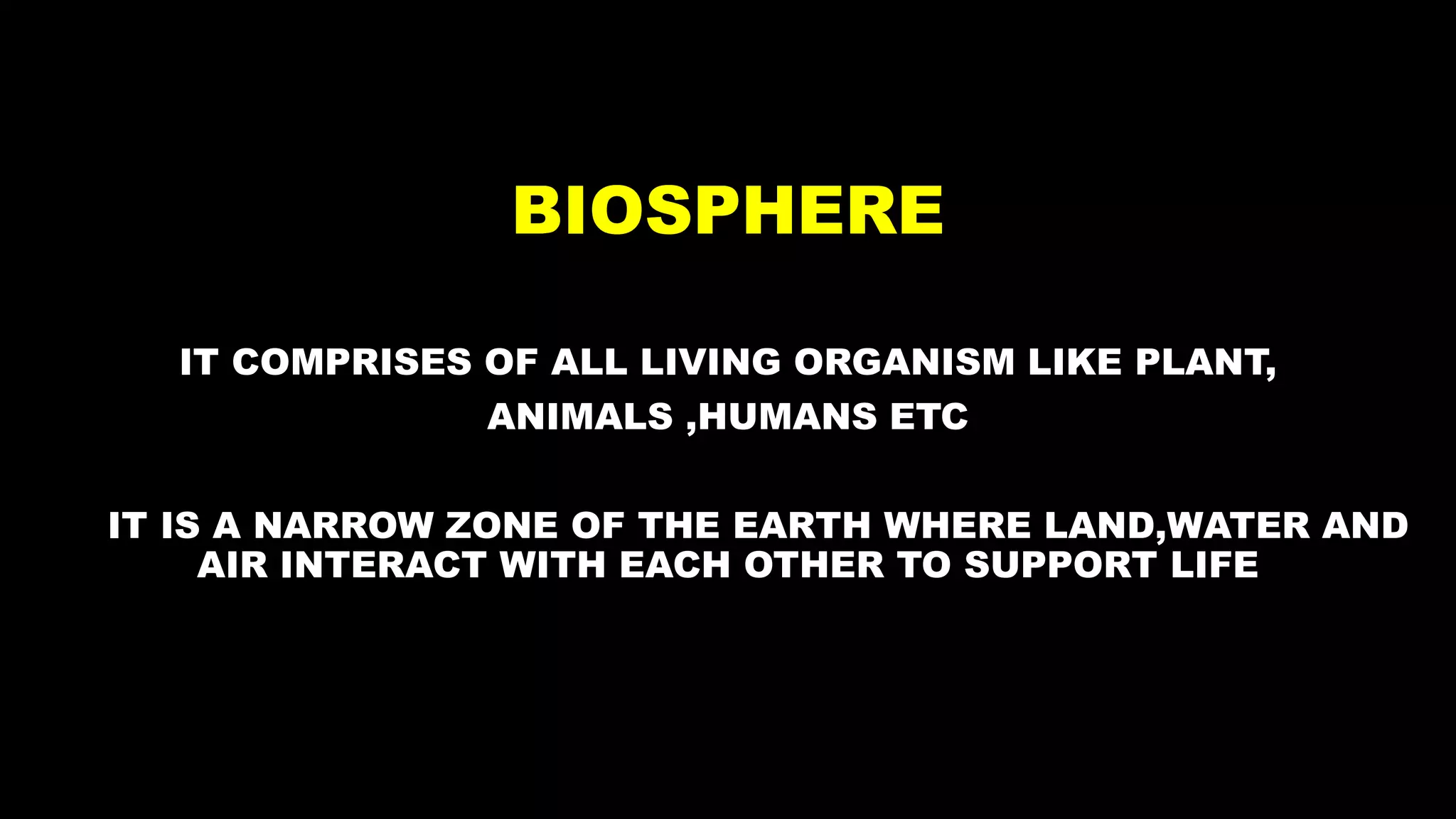 BIOSPHERE

IT COMPRISES OF ALL LIVING ORGANISM LIKE PLANT, ANIMALS ,HUMANS ETC

IT IS A NARROW ZONE OF THE EARTH WHERE LAND,WATER AND AIR INTERACT WITH EACH OTHER TO SUPPORT LIFE